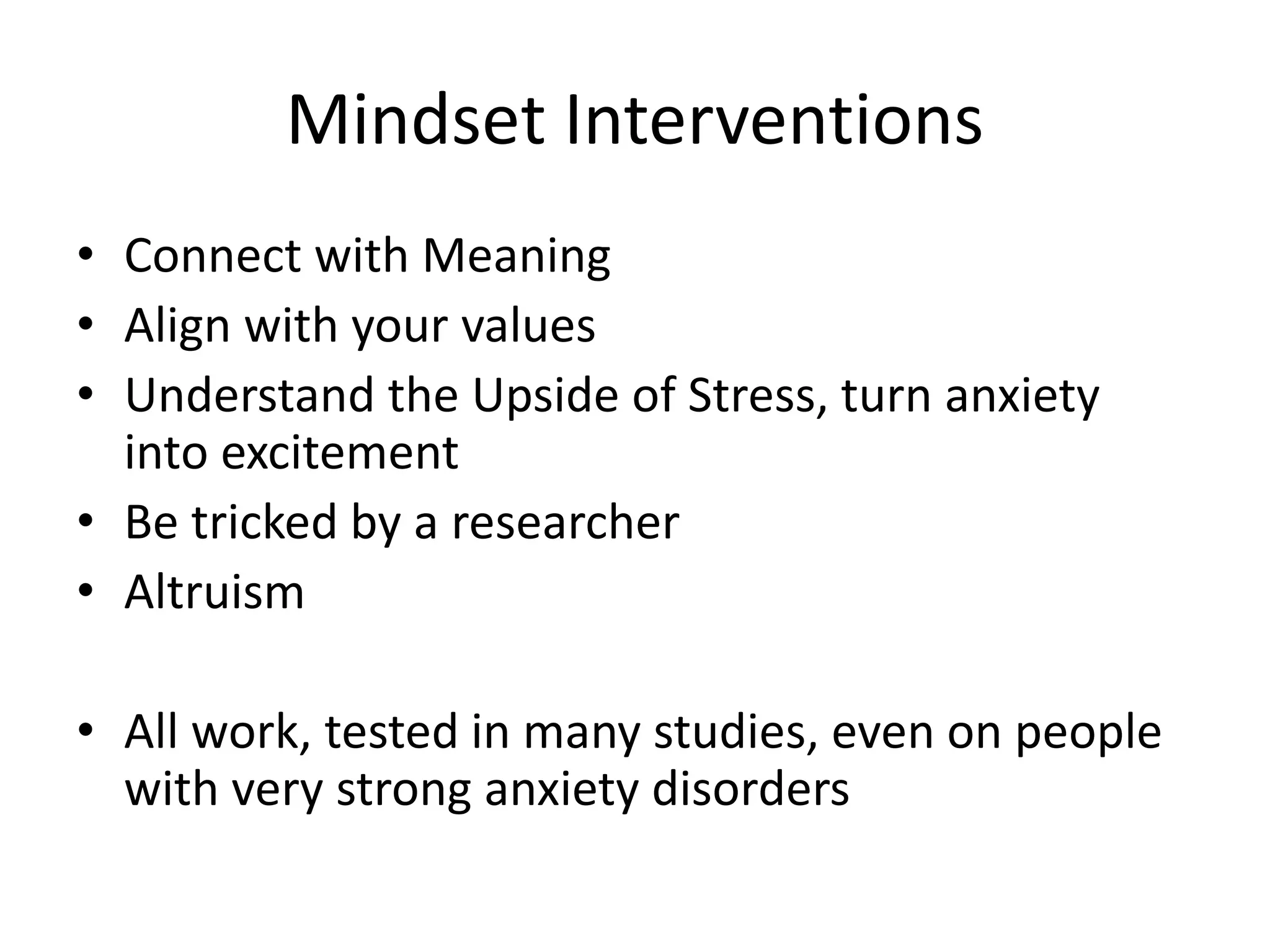 Mindset Interventions

• Connect with Meaning
• Align with your values
• Understand the Upside of Stress, turn anxiety into excitement
• Be tricked by a researcher
• Altruism

• All work, tested in many studies, even on people with very strong anxiety disorders